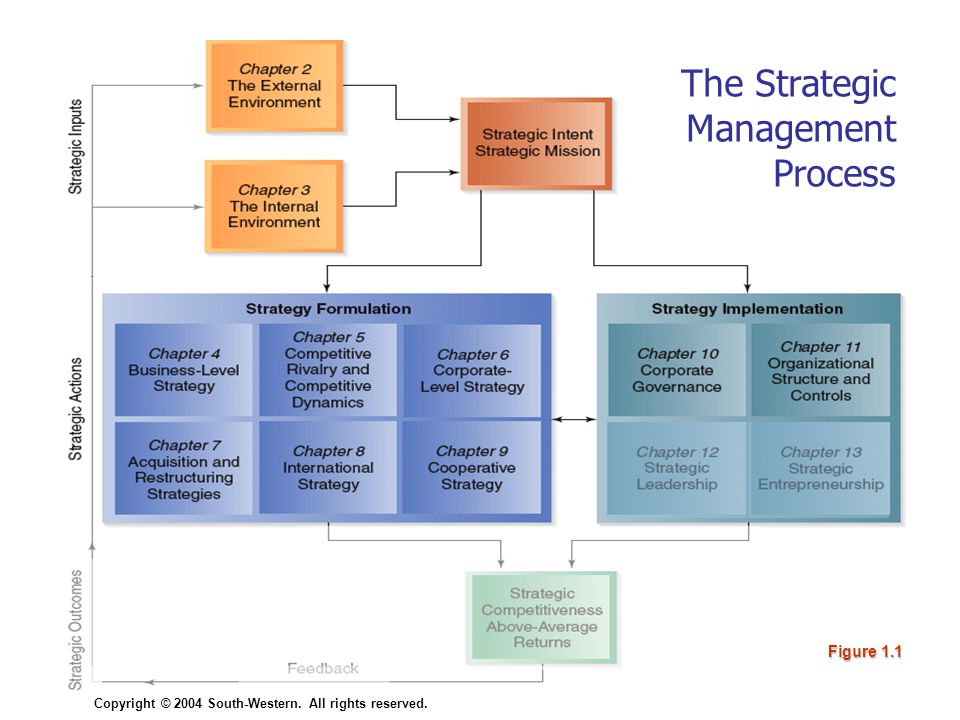 The Strategic Management Process

Strategic Inputs

Chapter 2
The External Environment

Chapter 3
The Internal Environment

Strategic Intent
Strategic Mission

Strategic Actions

Strategy Formulation

Chapter 4
Business-Level Strategy

Chapter 5
Competitive Rivalry and Competitive Dynamics

Chapter 6
Corporate-Level Strategy

Chapter 7
Acquisition and Restructuring Strategies

Chapter 8
International Strategy

Chapter 9
Cooperative Strategy

Strategy Implementation

Chapter 10
Corporate Governance

Chapter 11
Organizational Structure and Controls

Chapter 12
Strategic Leadership

Chapter 13
Strategic Entrepreneurship

Strategic Outcomes

Strategic Competitiveness
Above-Average Returns

Feedback

Figure 1.1

Copyright © 2004 South-Western. All rights reserved.